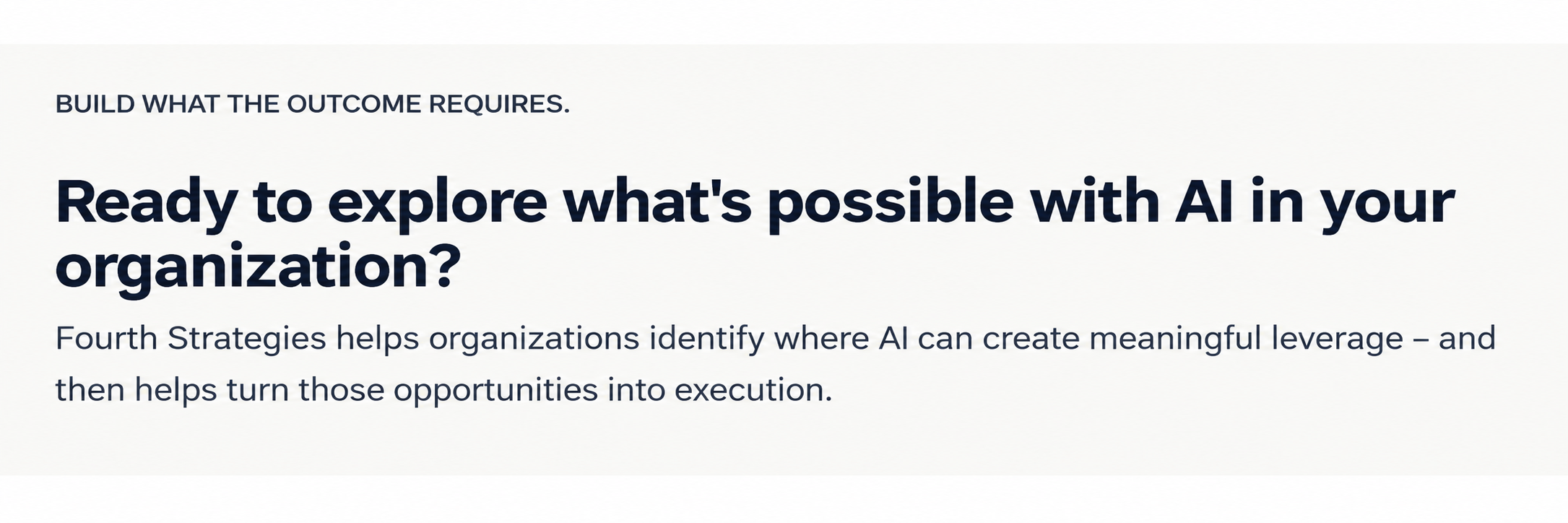 BUILD WHAT THE OUTCOME REQUIRES.

Ready to explore what's possible with AI in your organization?

Fourth Strategies helps organizations identify where AI can create meaningful leverage – and then helps turn those opportunities into execution.